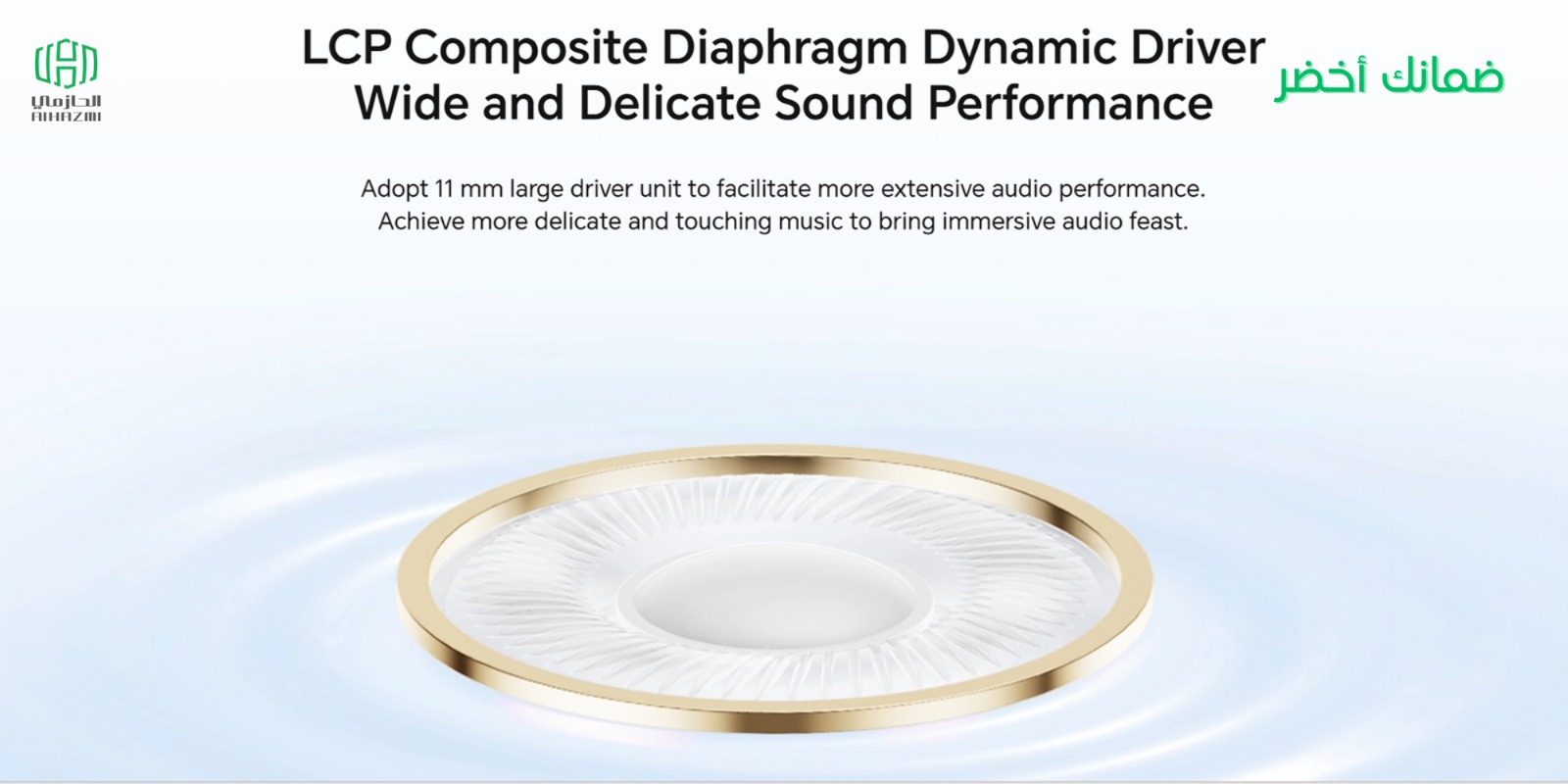 الحازمي
ALHAZMI

LCP Composite Diaphragm Dynamic Driver
Wide and Delicate Sound Performance

ضمانك أخضر

Adopt 11 mm large driver unit to facilitate more extensive audio performance.
Achieve more delicate and touching music to bring immersive audio feast.